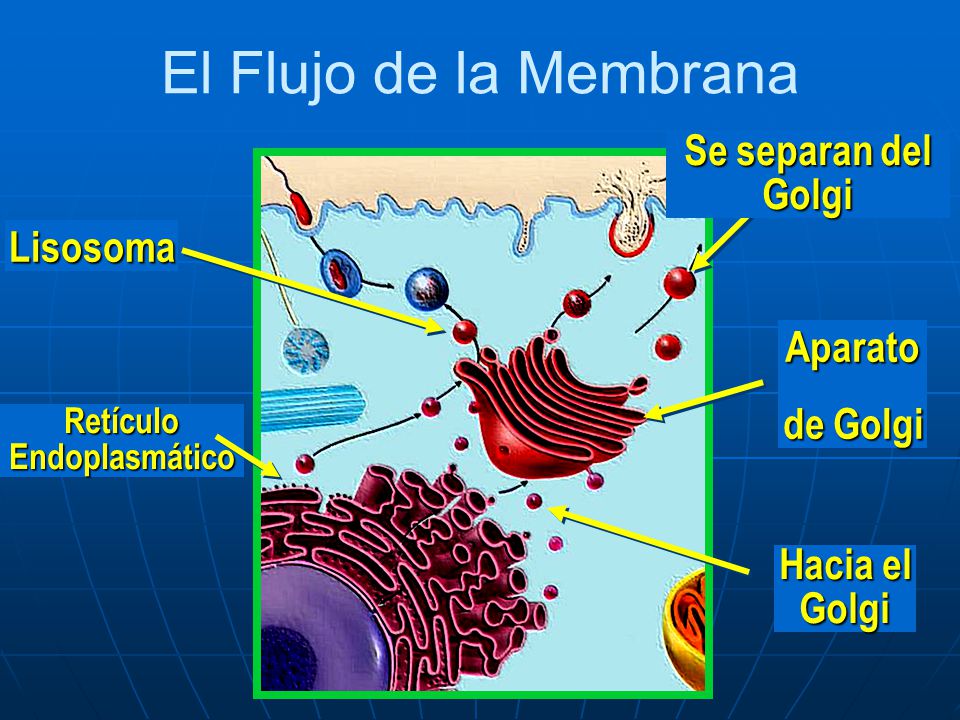 El Flujo de la Membrana

Se separan del Golgi

Lisosoma

Aparato de Golgi

Retículo Endoplasmático

Hacia el Golgi